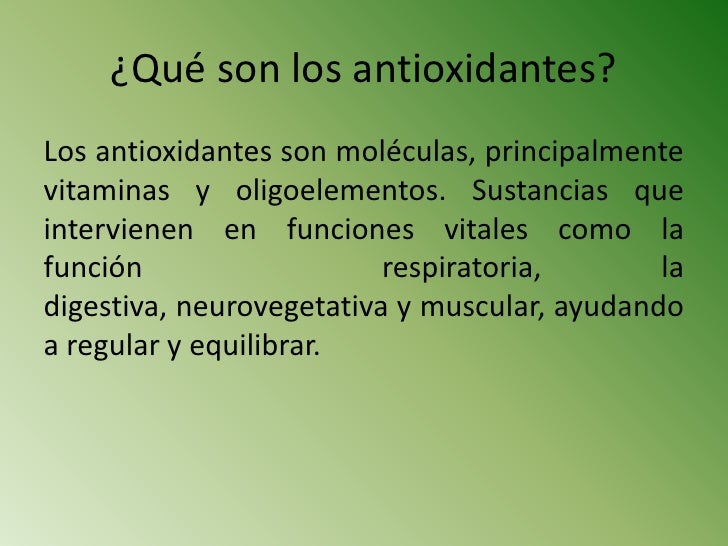 ¿Qué son los antioxidantes?

Los antioxidantes son moléculas, principalmente vitaminas y oligoelementos. Sustancias que intervienen en funciones vitales como la función respiratoria, la digestiva, neurovegetativa y muscular, ayudando a regular y equilibrar.